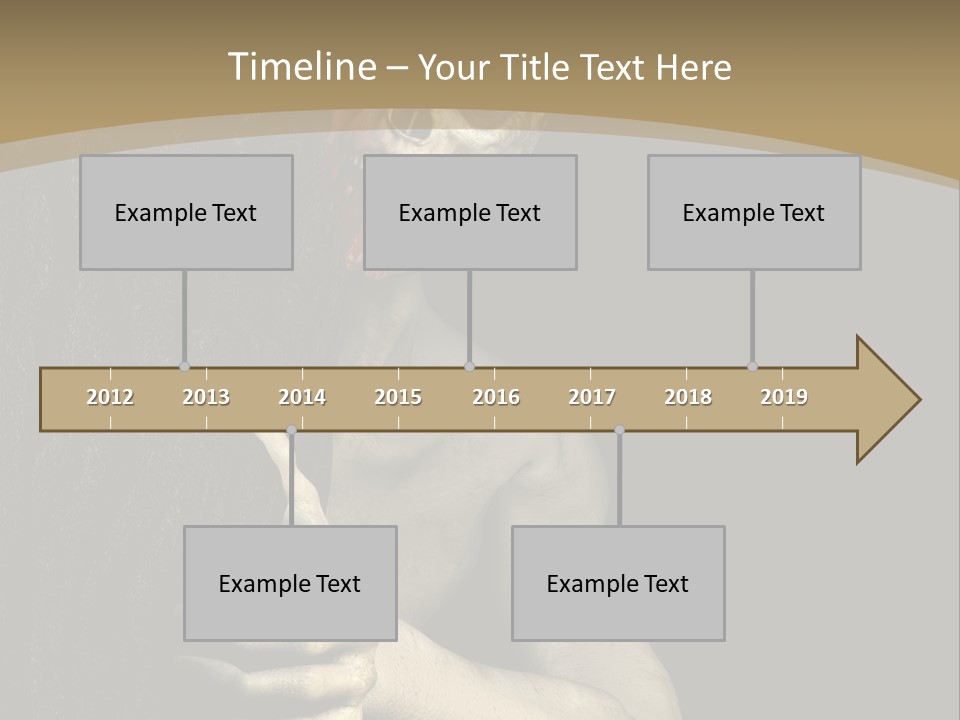 Timeline – Your Title Text Here

Example Text

Example Text

Example Text

2012 2013 2014 2015 2016 2017 2018 2019

Example Text

Example Text